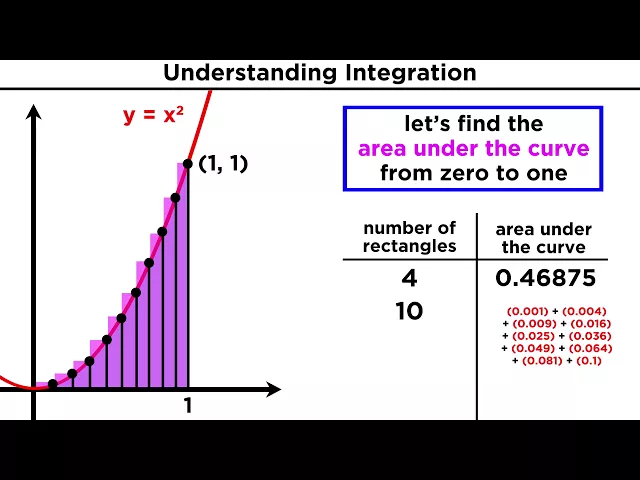 Understanding Integration

$y = x^2$

(1, 1)

1

let's find the area under the curve from zero to one

| number of rectangles | area under the curve |
|---|---|
| 4 | 0.46875 |
| 10 | (0.001) + (0.004) + (0.009) + (0.016) + (0.025) + (0.036) + (0.049) + (0.064) + (0.081) + (0.1) |